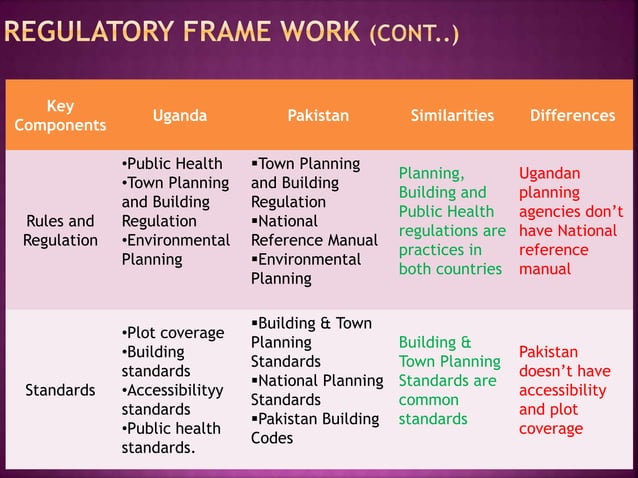 REGULATORY FRAME WORK (CONT..)

| Key Components | Uganda | Pakistan | Similarities | Differences |
|---|---|---|---|---|
| Rules and Regulation | •Public Health •Town Planning and Building Regulation •Environmental Planning | ▪Town Planning and Building Regulation ▪National Reference Manual ▪Environmental Planning | Planning, Building and Public Health regulations are practices in both countries | Ugandan planning agencies don't have National reference manual |
| Standards | •Plot coverage •Building standards •Accessibilityy standards •Public health standards. | ▪Building & Town Planning Standards ▪National Planning Standards ▪Pakistan Building Codes | Building & Town Planning Standards are common standards | Pakistan doesn't have accessibility and plot coverage |